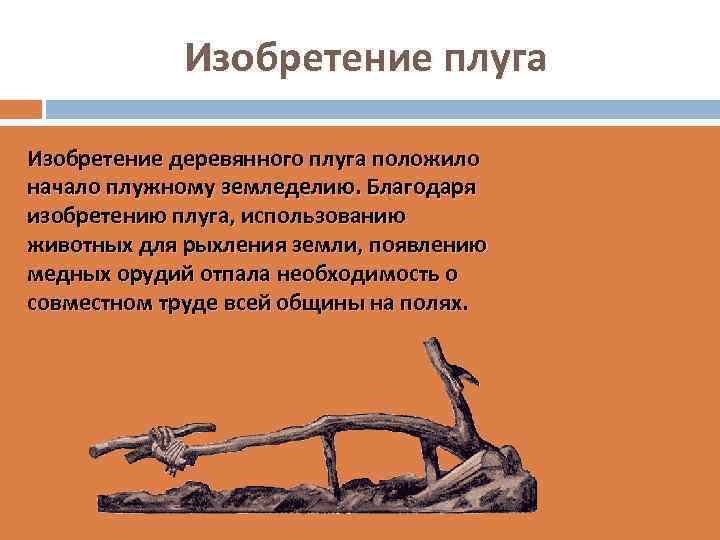 Изобретение плуга

Изобретение деревянного плуга положило начало плужному земледелию. Благодаря изобретению плуга, использованию животных для рыхления земли, появлению медных орудий отпала необходимость о совместном труде всей общины на полях.